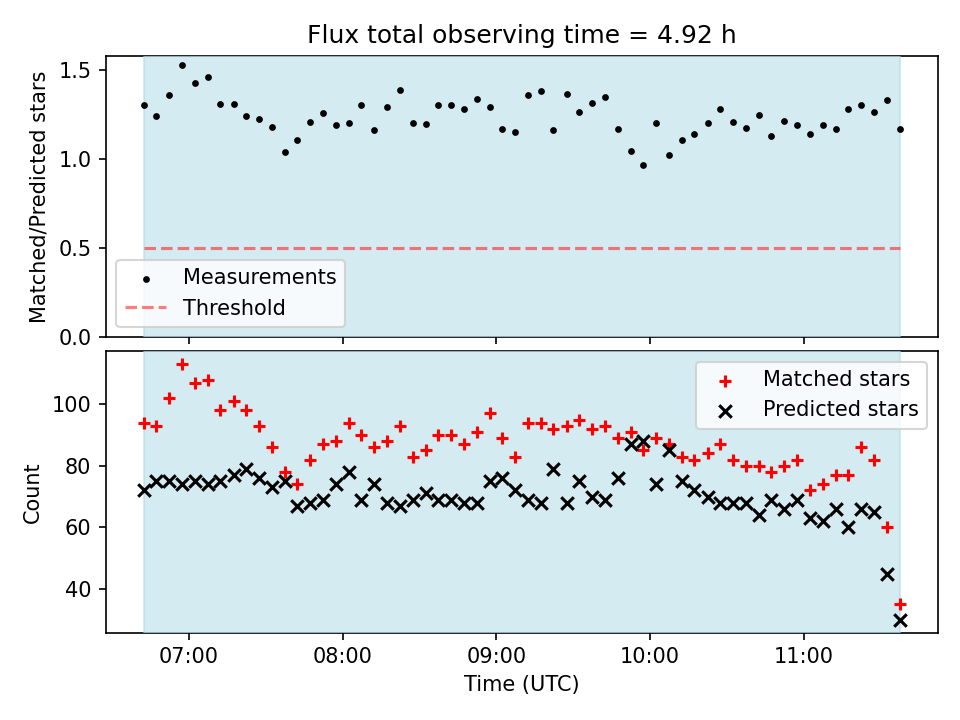 Flux total observing time = 4.92 h

Matched/Predicted stars

1.5
1.0
0.5
0.0

Measurements
Threshold

Count

100
80
60
40

Matched stars
Predicted stars

07:00
08:00
09:00
10:00
11:00

Time (UTC)